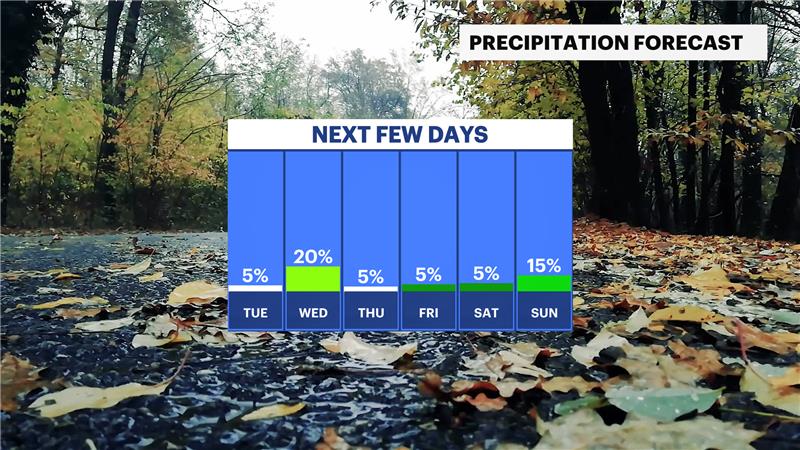 PRECIPITATION FORECAST

NEXT FEW DAYS

| 5% | 20% | 5% | 5% | 5% | 15% |
|---|---|---|---|---|---|
| TUE | WED | THU | FRI | SAT | SUN |